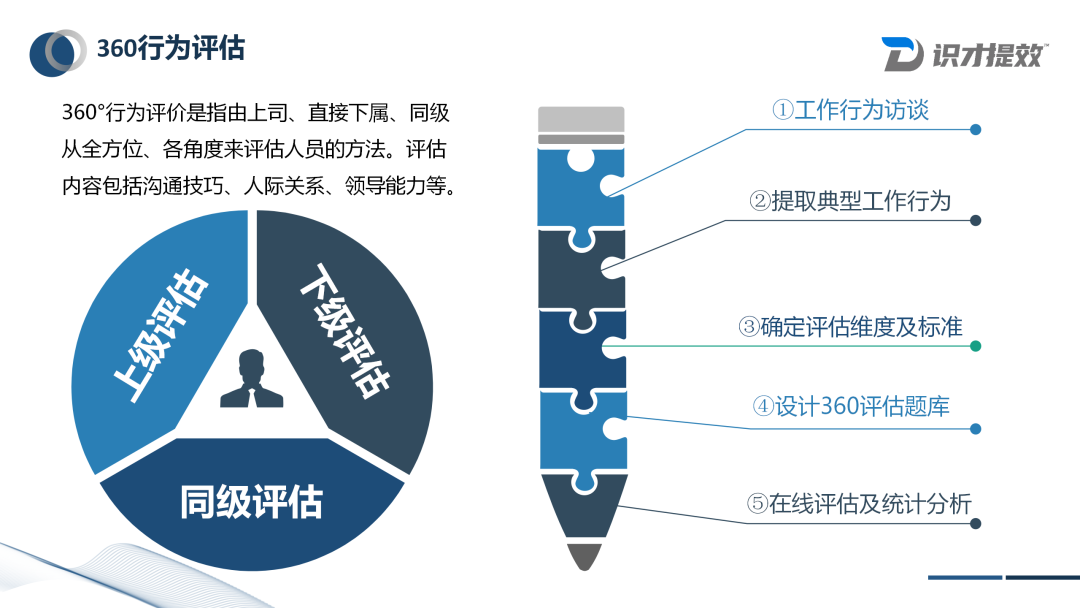 360行为评估

识才提效

360°行为评价是指由上司、直接下属、同级从全方位、各角度来评估人员的方法。评估内容包括沟通技巧、人际关系、领导能力等。

上级评估

下级评估

同级评估

①工作行为访谈

②提取典型工作行为

③确定评估维度及标准

④设计360评估题库

⑤在线评估及统计分析